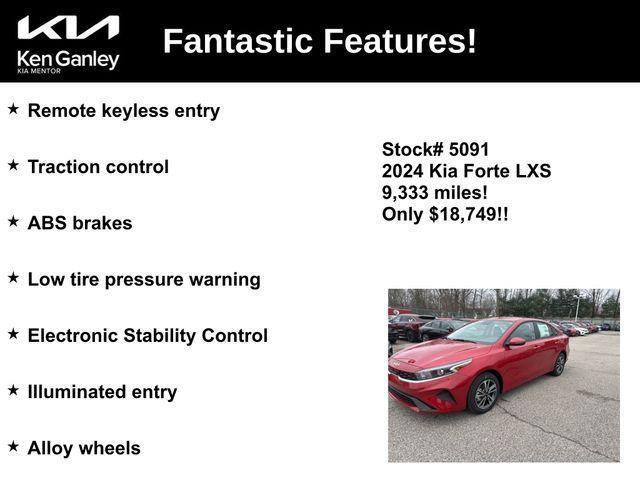 KIA
Ken Ganley
KIA MENTOR

Fantastic Features!

★ Remote keyless entry

★ Traction control

★ ABS brakes

★ Low tire pressure warning

★ Electronic Stability Control

★ Illuminated entry

★ Alloy wheels

Stock# 5091
2024 Kia Forte LXS
9,333 miles!
Only $18,749!!